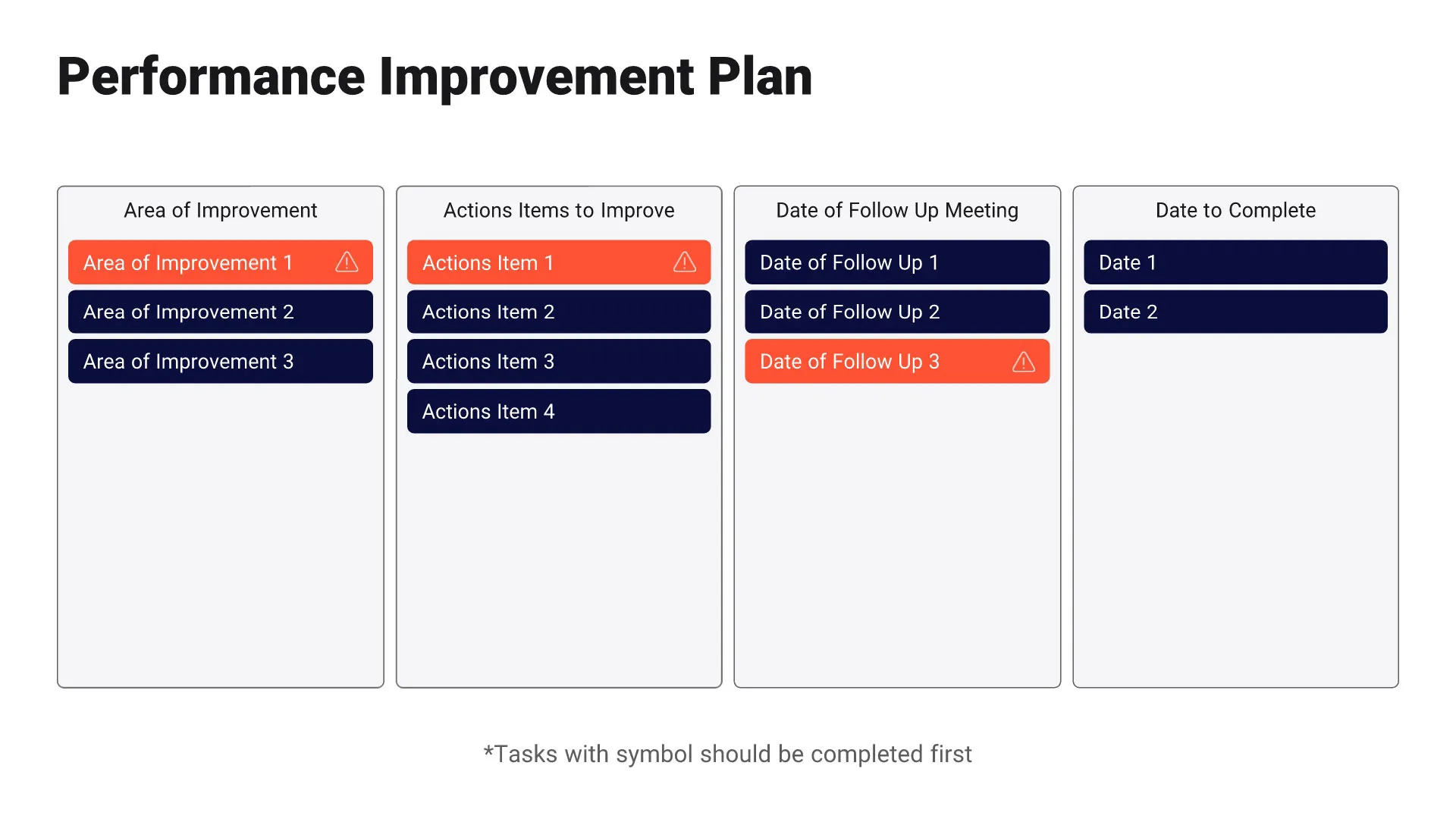 Performance Improvement Plan

Area of Improvement

Area of Improvement 1

Area of Improvement 2

Area of Improvement 3

Actions Items to Improve

Actions Item 1

Actions Item 2

Actions Item 3

Actions Item 4

Date of Follow Up Meeting

Date of Follow Up 1

Date of Follow Up 2

Date of Follow Up 3

Date to Complete

Date 1

Date 2

*Tasks with symbol should be completed first